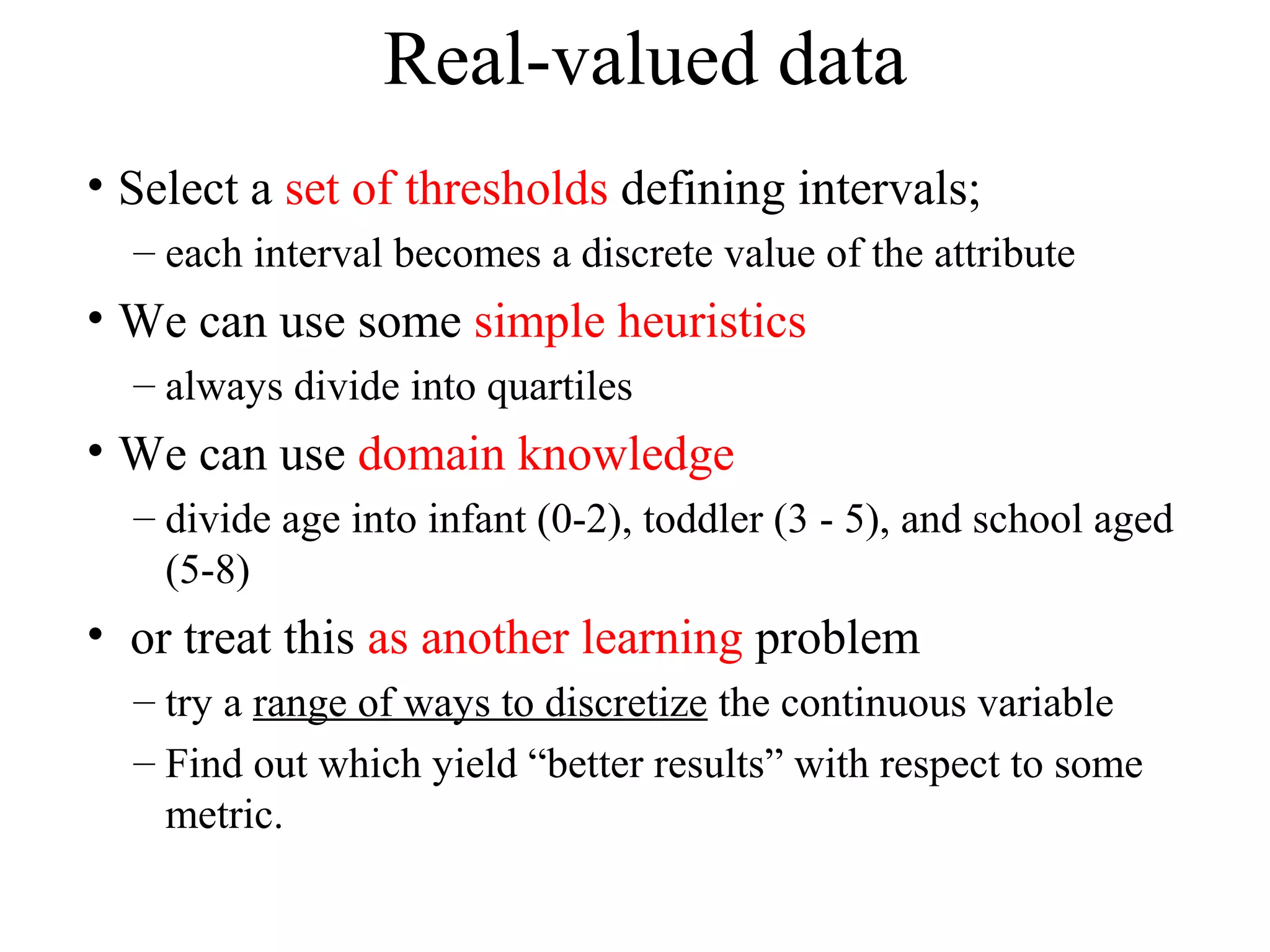 Real-valued data

• Select a set of thresholds defining intervals;
– each interval becomes a discrete value of the attribute

• We can use some simple heuristics
– always divide into quartiles

• We can use domain knowledge
– divide age into infant (0-2), toddler (3 - 5), and school aged (5-8)

• or treat this as another learning problem
– try a range of ways to discretize the continuous variable
– Find out which yield “better results” with respect to some metric.